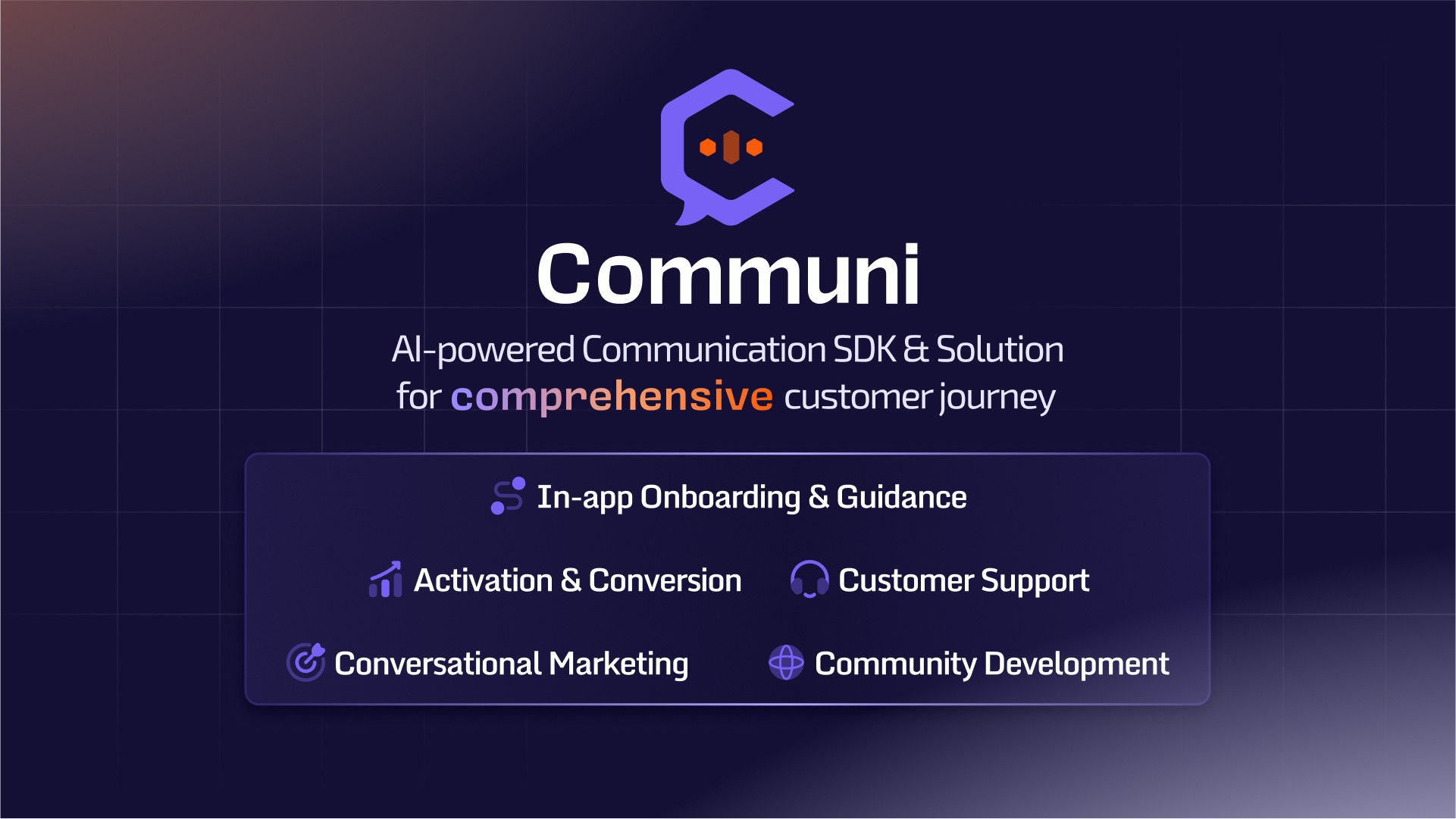 Communi

AI-powered Communication SDK & Solution for comprehensive customer journey

In-app Onboarding & Guidance

Activation & Conversion

Customer Support

Conversational Marketing

Community Development